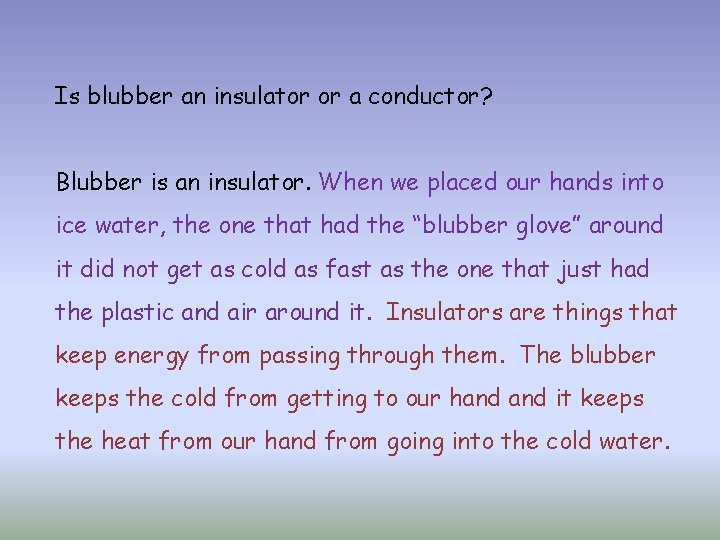 Is blubber an insulator or a conductor?

Blubber is an insulator. When we placed our hands into ice water, the one that had the “blubber glove” around it did not get as cold as fast as the one that just had the plastic and air around it. Insulators are things that keep energy from passing through them. The blubber keeps the cold from getting to our hand and it keeps the heat from our hand from going into the cold water.